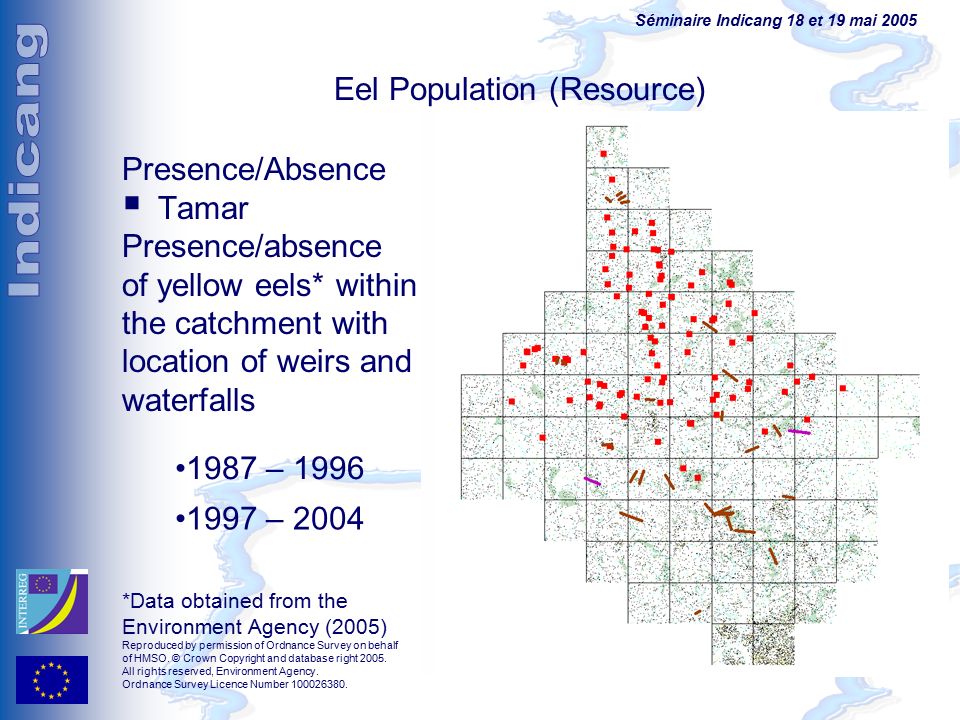 Indicang

Séminaire Indicang 18 et 19 mai 2005

Eel Population (Resource)

Presence/Absence

▪ Tamar

Presence/absence of yellow eels* within the catchment with location of weirs and waterfalls

•1987 – 1996

•1997 – 2004

INTERREG

*Data obtained from the Environment Agency (2005)

Reproduced by permission of Ordnance Survey on behalf of HMSO. © Crown Copyright and database right 2005. All rights reserved, Environment Agency. Ordnance Survey Licence Number 100026380.